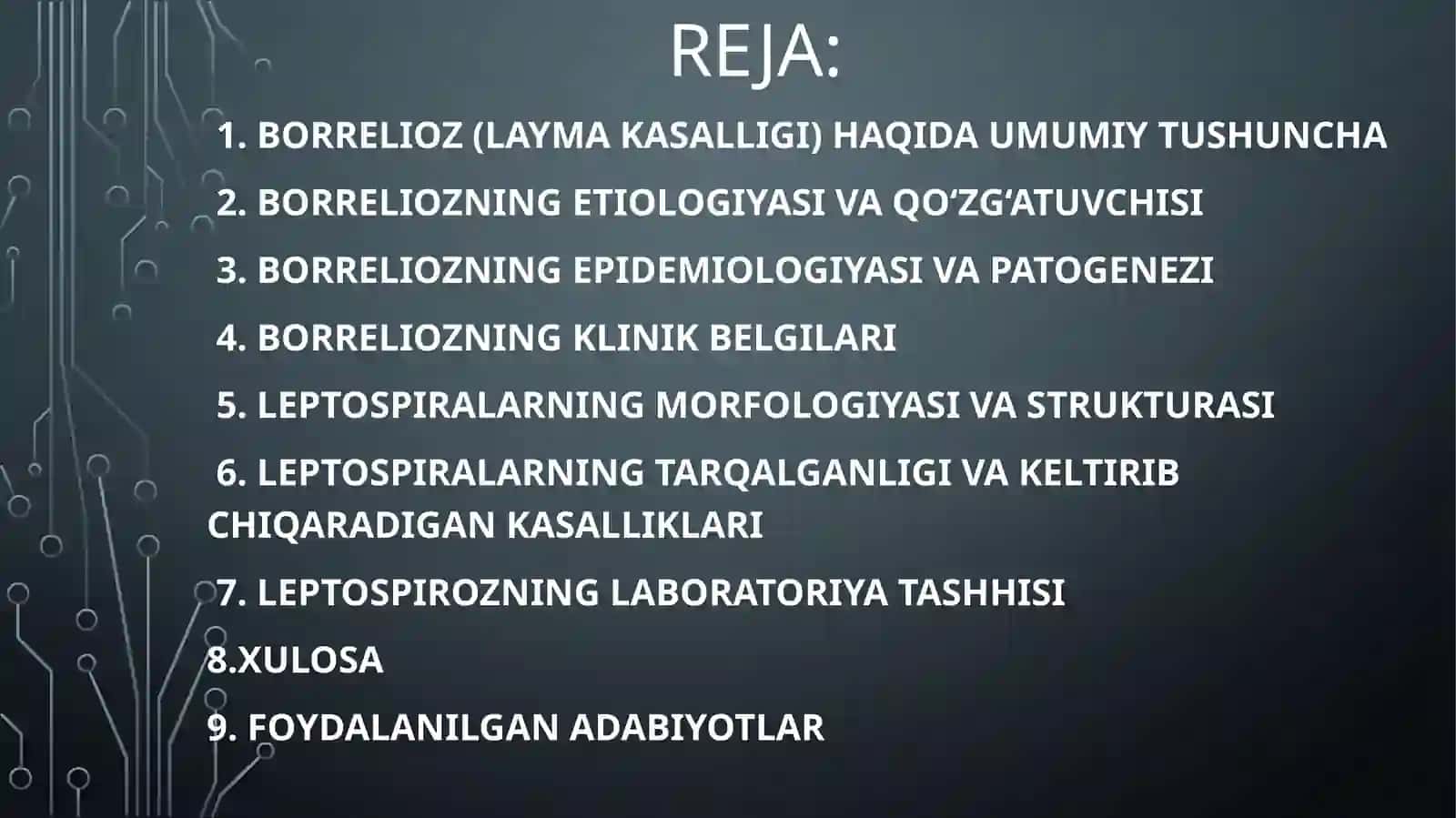 REJA:

1. BORRELIOZ (LAYMA KASALLIGI) HAQIDA UMUMIY TUSHUNCHA

2. BORRELIOZNING ETIOLOGIYASI VA QO‘ZG‘ATUVCHISI

3. BORRELIOZNING EPIDEMIOLOGIYASI VA PATOGENEZI

4. BORRELIOZNING KLINIK BELGILARI

5. LEPTOSPIRALARNING MORFOLOGIYASI VA STRUKTURASI

6. LEPTOSPIRALARNING TARQALGANLIGI VA KELTIRIB CHIQARADIGAN KASALLIKLARI

7. LEPTOSPIROZNING LABORATORIYA TASHHISI

8.XULOSA

9. FOYDALANILGAN ADABIYOTLAR